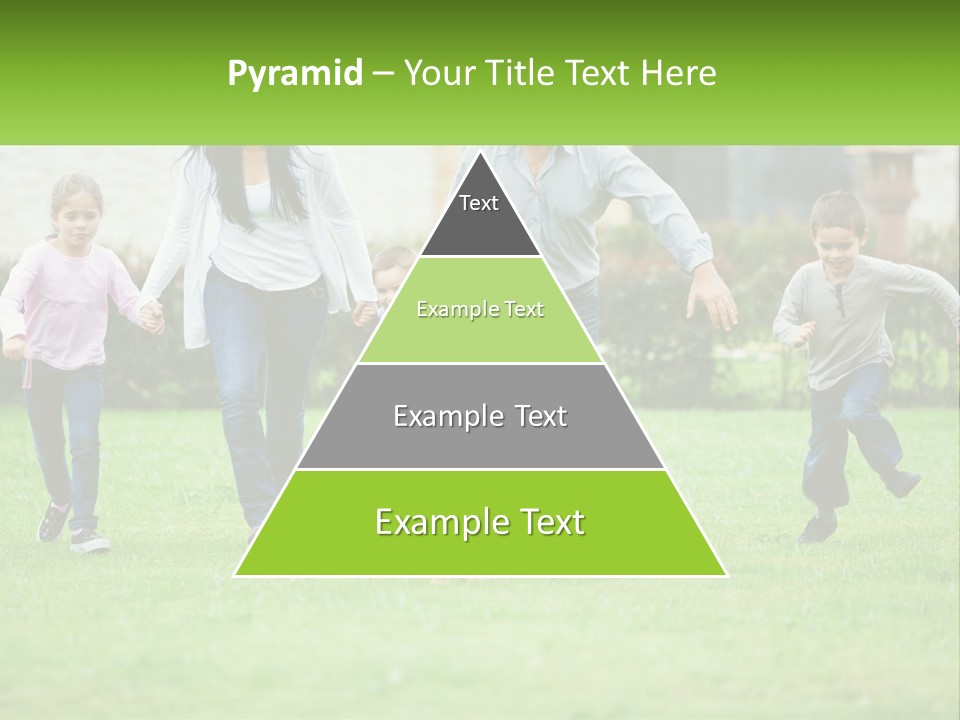 Pyramid – Your Title Text Here

Text

Example Text

Example Text

Example Text